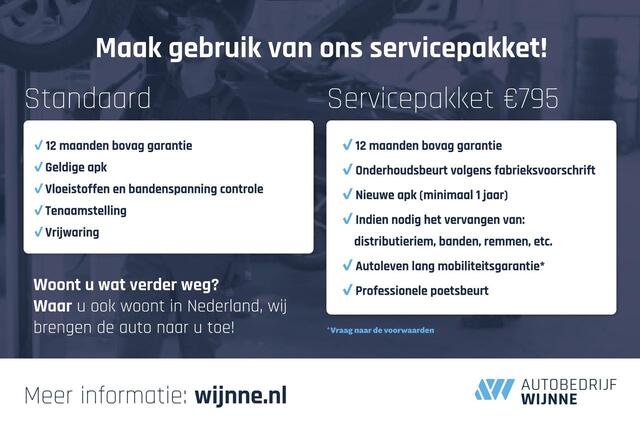 Maak gebruik van ons servicepakket!

Standaard

✓ 12 maanden bovag garantie
✓ Geldige apk
✓ Vloeistoffen en bandenspanning controle
✓ Tenaamstelling
✓ Vrijwaring

Woont u wat verder weg?
Waar u ook woont in Nederland, wij brengen de auto naar u toe!

Servicepakket €795

✓ 12 maanden bovag garantie
✓ Onderhoudsbeurt volgens fabrieksvoorschrift
✓ Nieuwe apk (minimaal 1 jaar)
✓ Indien nodig het vervangen van: distributieriem, banden, remmen, etc.
✓ Autoleven lang mobiliteitsgarantie*
✓ Professionele poetsbeurt

*Vraag naar de voorwaarden

Meer informatie: wijnne.nl

AUTOBEDRIJF WIJNNE